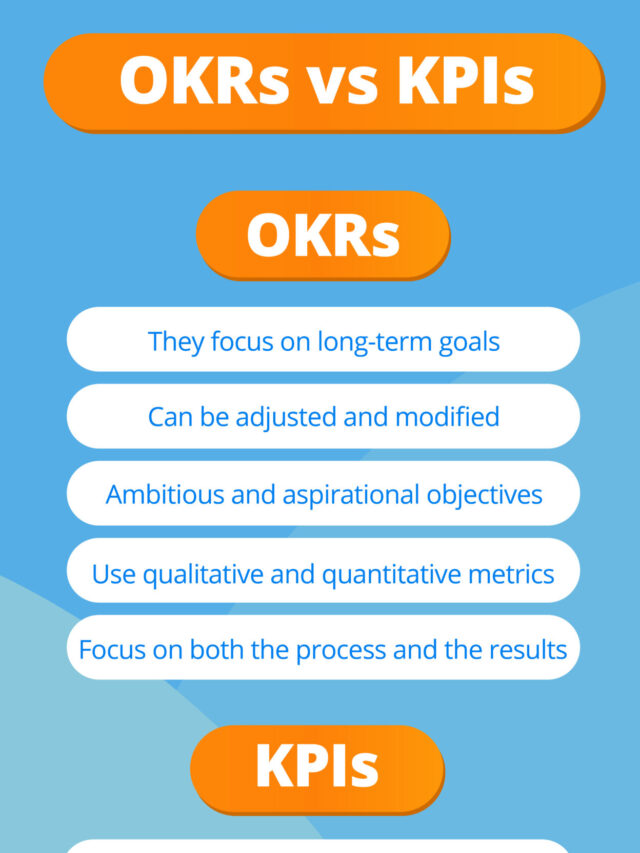 OKRs vs KPIs

OKRs

They focus on long-term goals

Can be adjusted and modified

Ambitious and aspirational objectives

Use qualitative and quantitative metrics

Focus on both the process and the results

KPIs